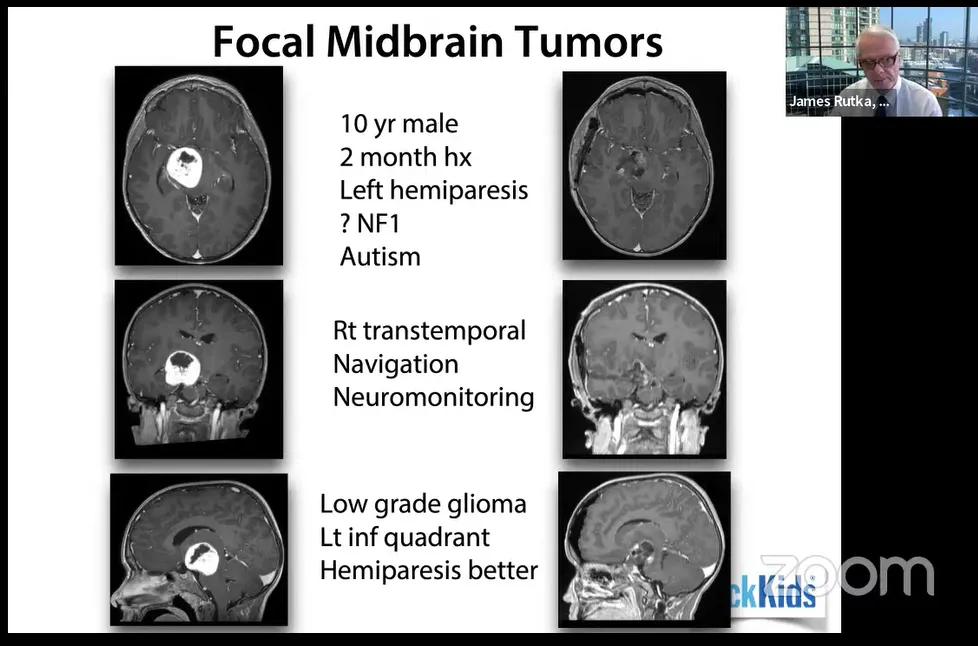 Focal Midbrain Tumors

James Rutka, ...

10 yr male
2 month hx
Left hemiparesis
? NF1
Autism

Rt transtemporal
Navigation
Neuromonitoring

Low grade glioma
Lt inf quadrant
Hemiparesis better

ckKids

zoom